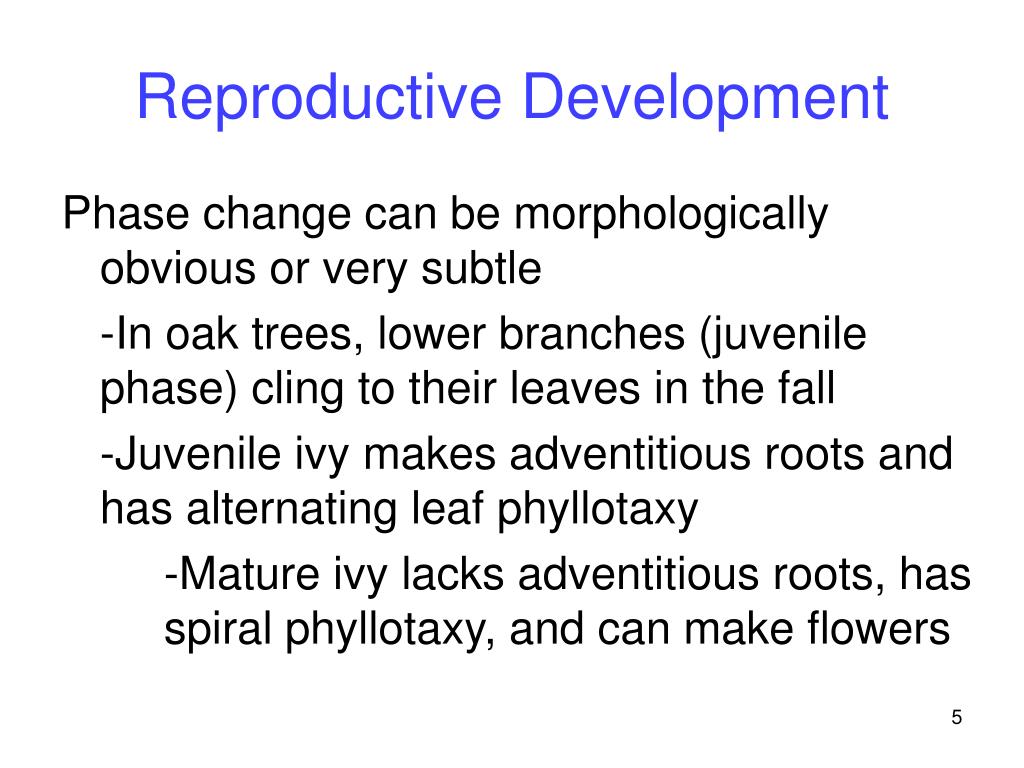 Reproductive Development

Phase change can be morphologically obvious or very subtle

-In oak trees, lower branches (juvenile phase) cling to their leaves in the fall

-Juvenile ivy makes adventitious roots and has alternating leaf phyllotaxy

-Mature ivy lacks adventitious roots, has spiral phyllotaxy, and can make flowers

5